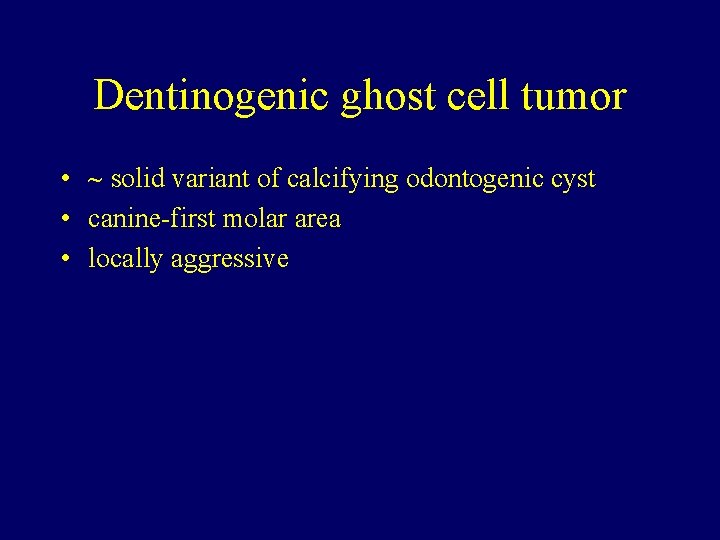 Dentinogenic ghost cell tumor

• ~ solid variant of calcifying odontogenic cyst
• canine-first molar area
• locally aggressive